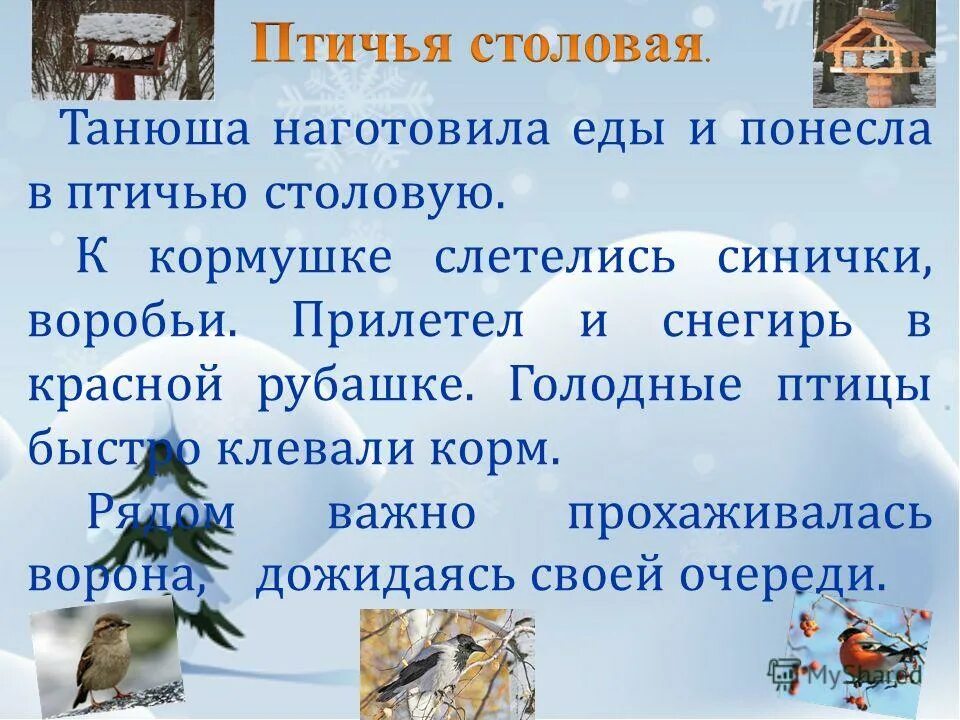 Птичья столовая.

Танюша наготовила еды и понесла в птичью столовую.

К кормушке слетелись синички, воробьи. Прилетел и снегирь в красной рубашке. Голодные птицы быстро клевали корм.

Рядом важно прохаживалась ворона, дожидаясь своей очереди.

MyShared